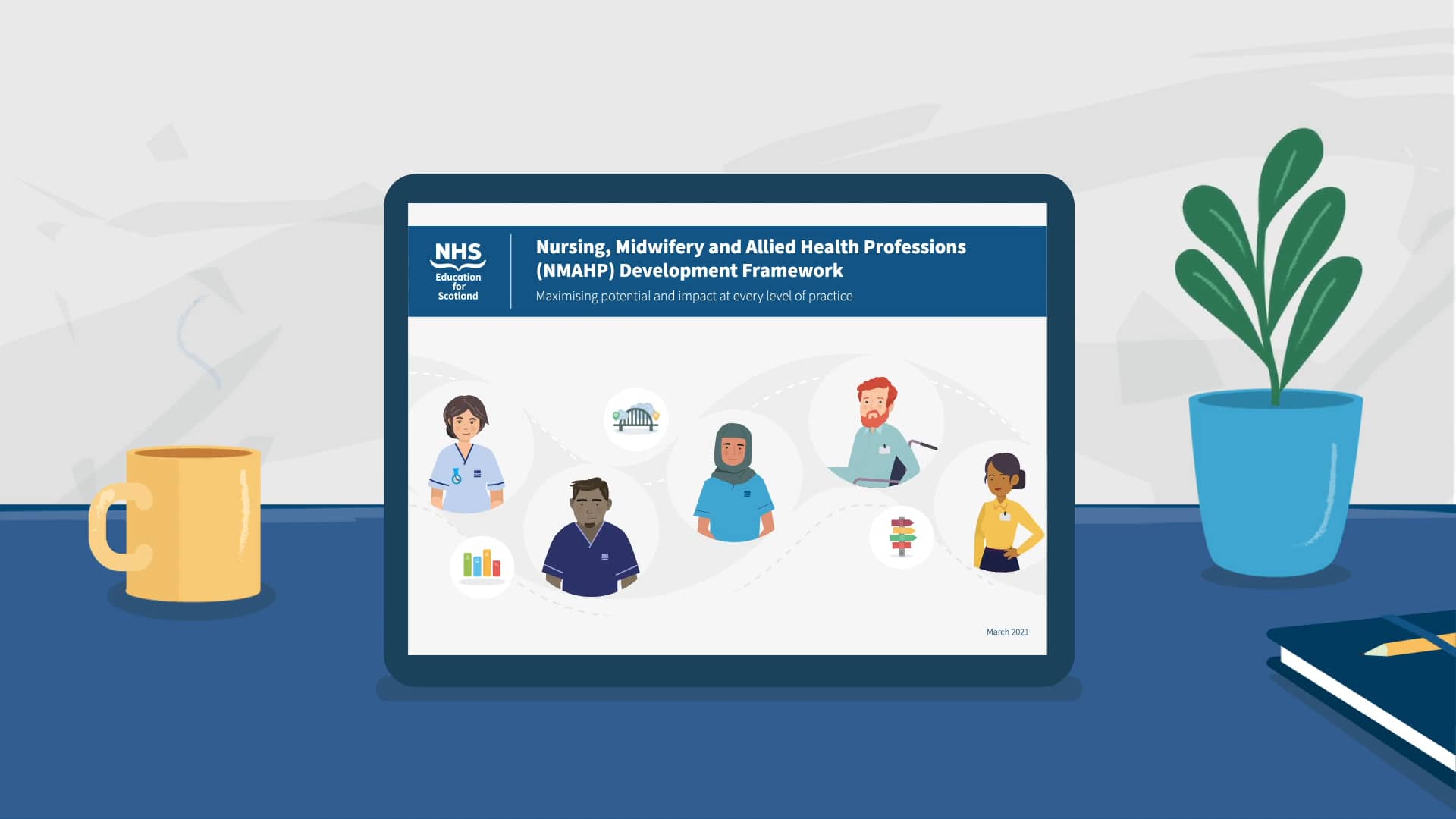 NHS
Education for Scotland

Nursing, Midwifery and Allied Health Professions (NMAHP) Development Framework

Maximising potential and impact at every level of practice

March 2021